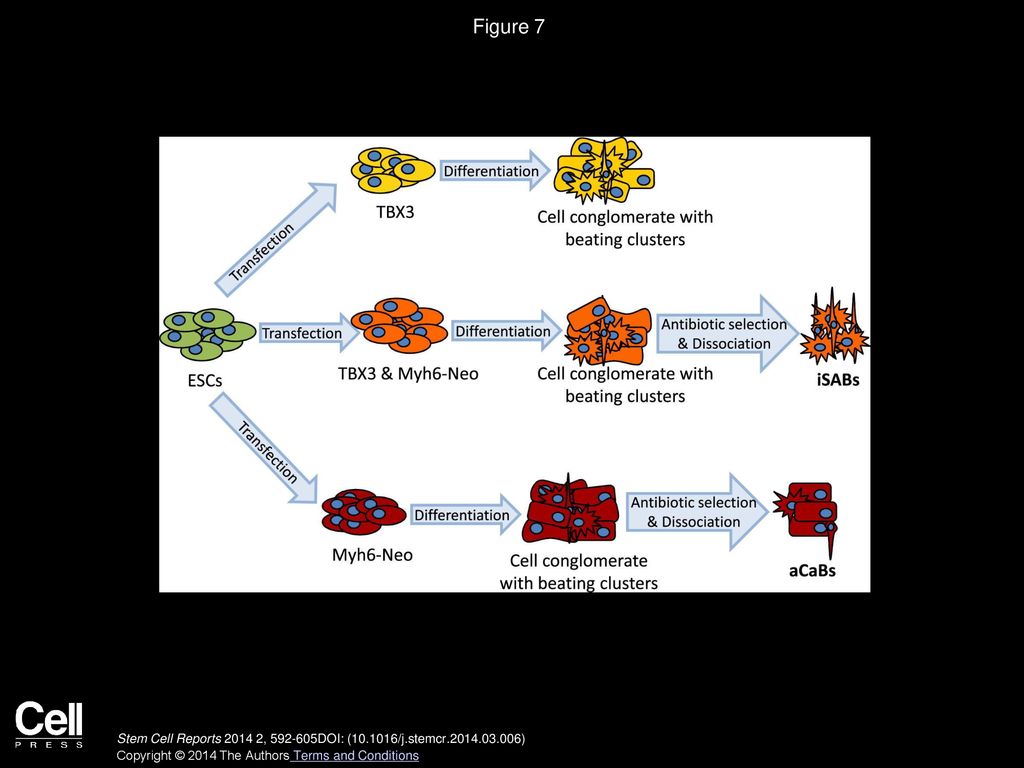 Figure 7

Transfection

TBX3

Differentiation

Cell conglomerate with beating clusters

ESCs

Transfection

TBX3 & Myh6-Neo

Differentiation

Cell conglomerate with beating clusters

Antibiotic selection & Dissociation

iSABs

Transfection

Myh6-Neo

Differentiation

Cell conglomerate with beating clusters

Antibiotic selection & Dissociation

aCaBs

Cell
PRESS

Stem Cell Reports 2014 2, 592-605DOI: (10.1016/j.stemcr.2014.03.006)
Copyright © 2014 The Authors Terms and Conditions